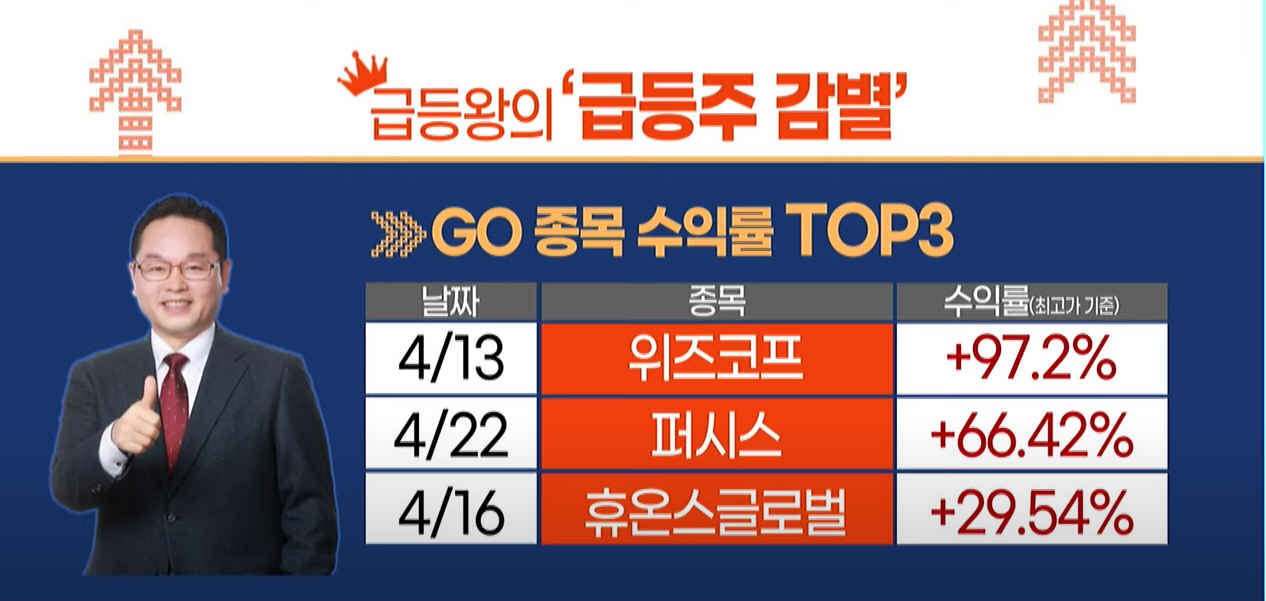 급등왕의 '급등주 감별'

GO 종목 수익률 TOP3

| 날짜 | 종목 | 수익률(최고가 기준) |
|---|---|---|
| 4/13 | 위즈코프 | +97.2% |
| 4/22 | 퍼시스 | +66.42% |
| 4/16 | 휴온스글로벌 | +29.54% |